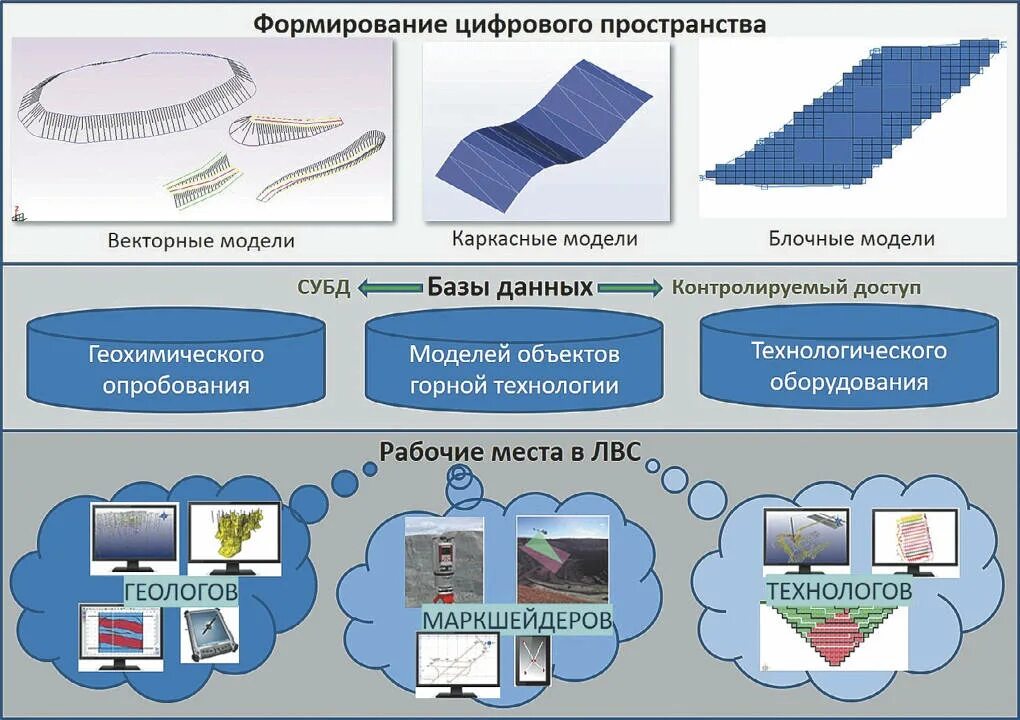 Формирование цифрового пространства

Векторные модели

Каркасные модели

Блочные модели

СУБД Базы данных Контролируемый доступ

Геохимического опробования

Моделей объектов горной технологии

Технологического оборудования

Рабочие места в ЛВС

ГЕОЛОГОВ

МАРКШЕЙДЕРОВ

ТЕХНОЛОГОВ